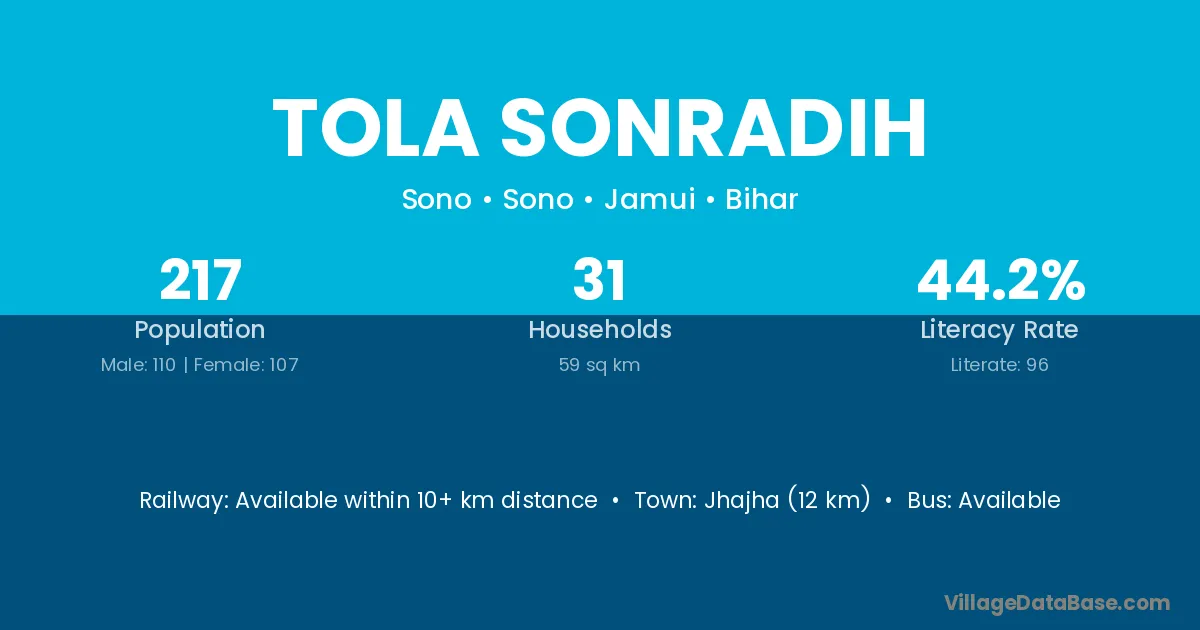 TOLA SONRADIH

Sono • Sono • Jamui • Bihar

217
Population
Male: 110 | Female: 107

31
Households
59 sq km

44.2%
Literacy Rate
Literate: 96

Railway: Available within 10+ km distance • Town: Jhajha (12 km) • Bus: Available

VillageDataBase.com